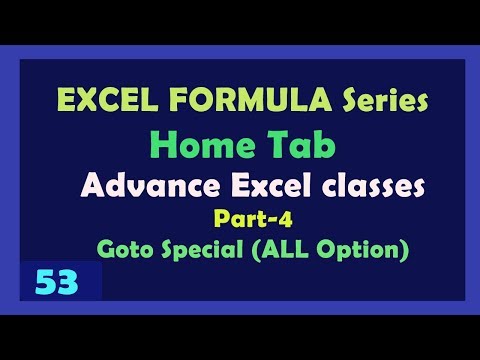 EXCEL FORMULA Series
Home Tab
Advance Excel classes
Part-4
Goto Special (ALL Option)
53